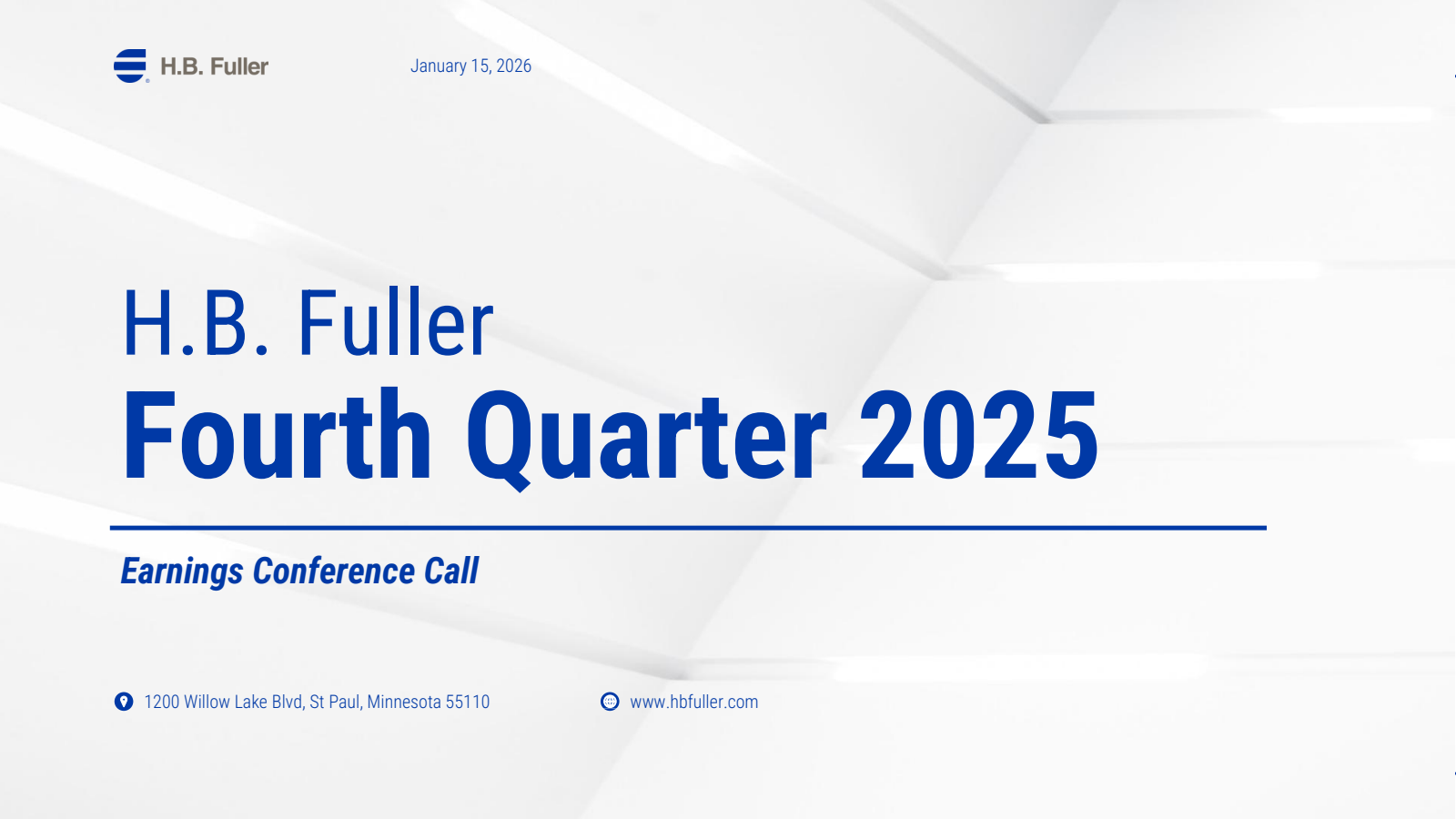 H.B. Fuller

January 15, 2026

H.B. Fuller
Fourth Quarter 2025

Earnings Conference Call

1200 Willow Lake Blvd, St Paul, Minnesota 55110

www.hbfuller.com